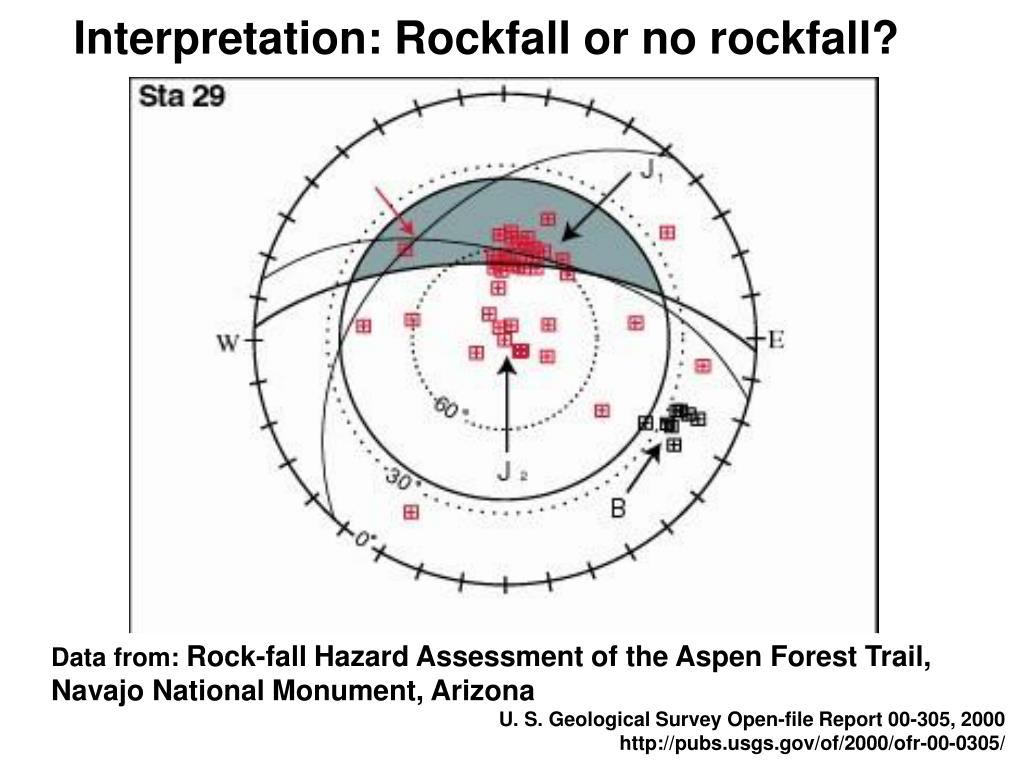 Interpretation: Rockfall or no rockfall?

Sta 29

$J_1$

W

E

60°

30°

0°

$J_2$

B

Data from: Rock-fall Hazard Assessment of the Aspen Forest Trail, Navajo National Monument, Arizona

U. S. Geological Survey Open-file Report 00-305, 2000
http://pubs.usgs.gov/of/2000/ofr-00-0305/